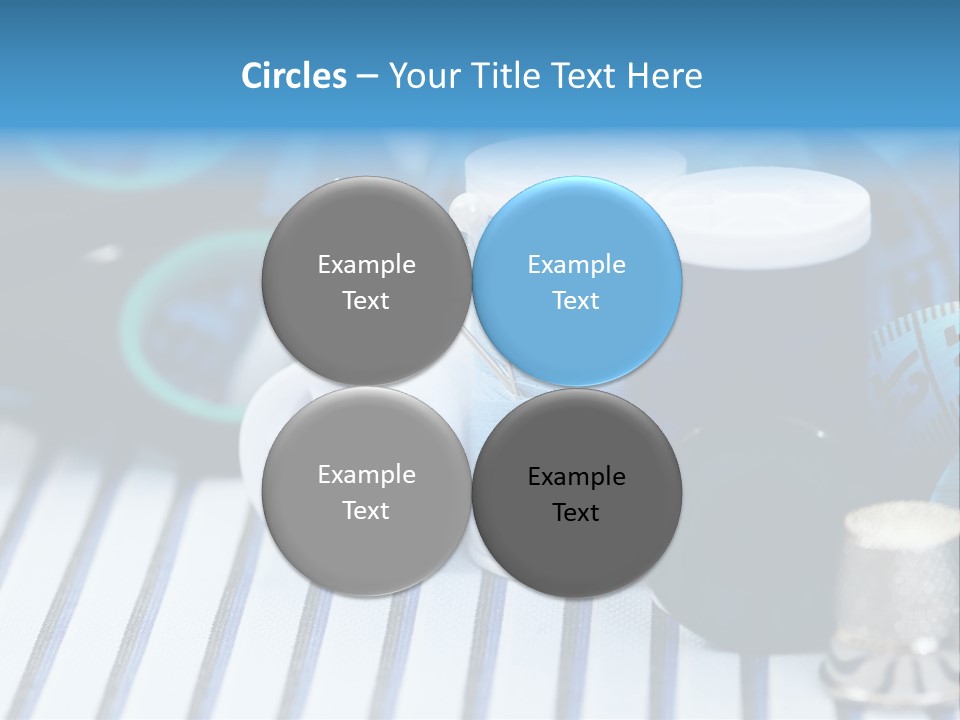 Circles – Your Title Text Here

Example Text

Example Text

Example Text

Example Text